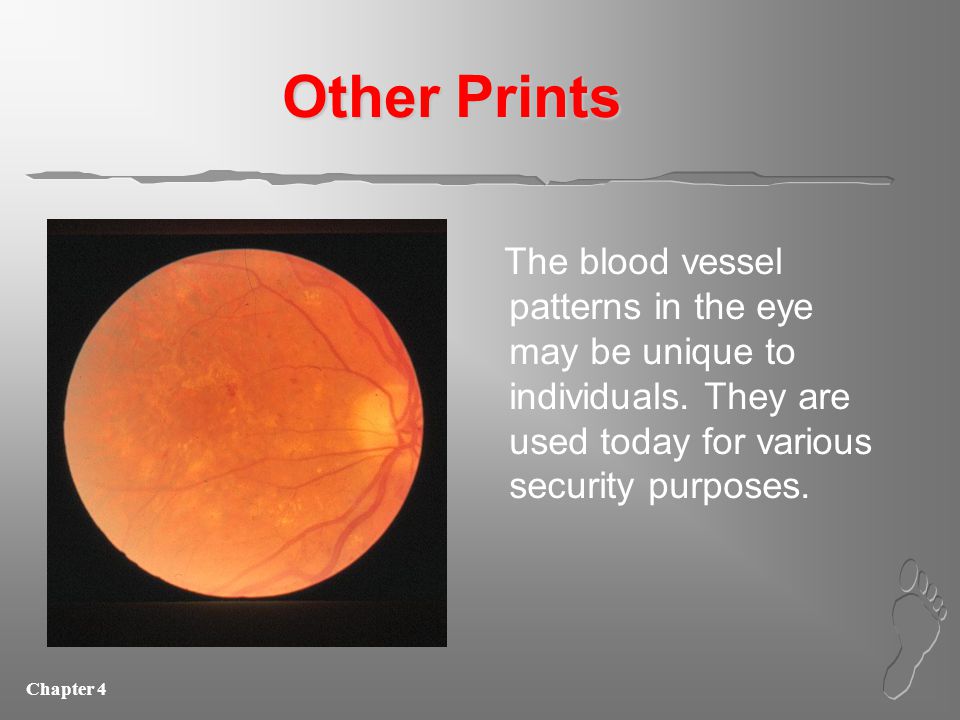 Other Prints

The blood vessel patterns in the eye may be unique to individuals. They are used today for various security purposes.

Chapter 4